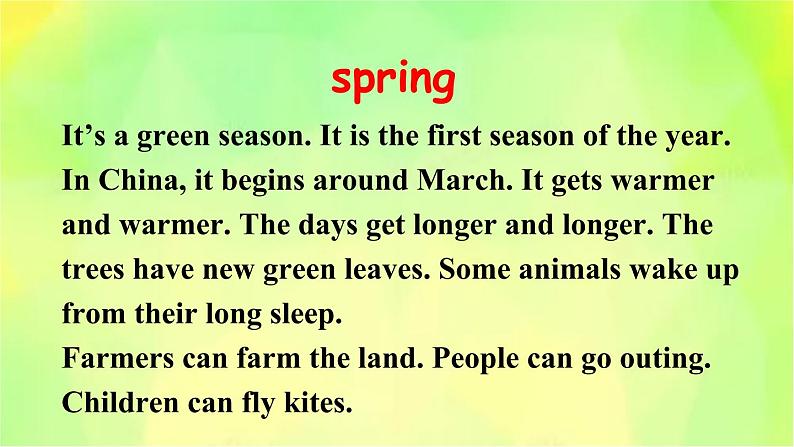 spring

It’s a green season. It is the first season of the year. In China, it begins around March. It gets warmer and warmer. The days get longer and longer. The trees have new green leaves. Some animals wake up from their long sleep.

Farmers can farm the land. People can go outing. Children can fly kites.